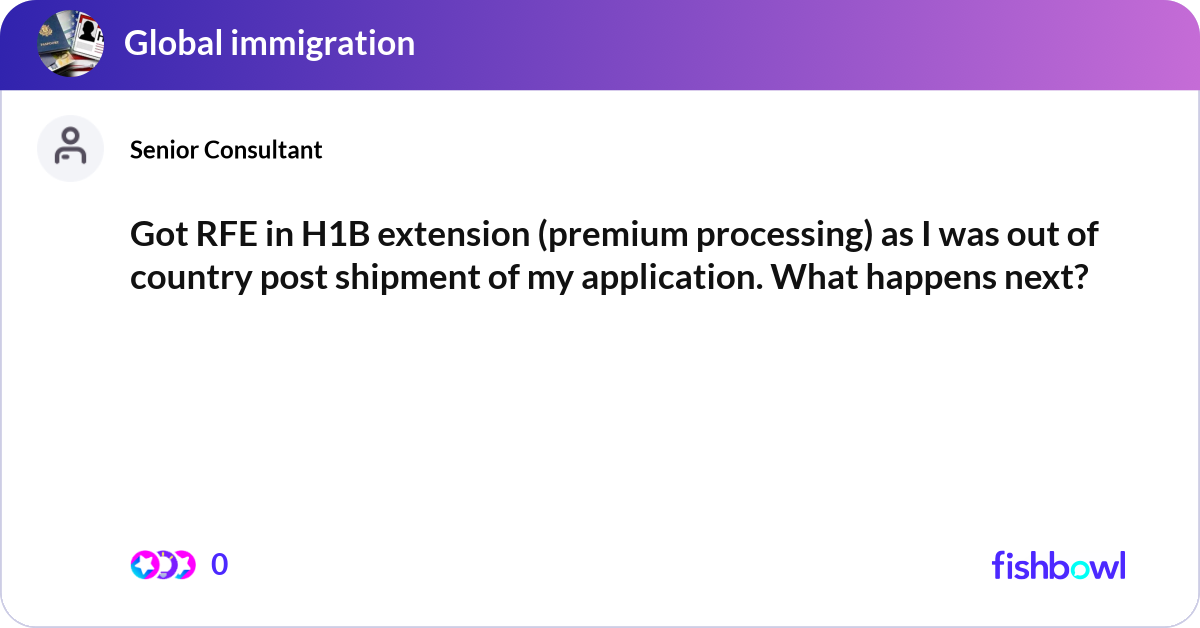 Global immigration

Senior Consultant

Got RFE in H1B extension (premium processing) as I was out of country post shipment of my application. What happens next?

0

fishbowl